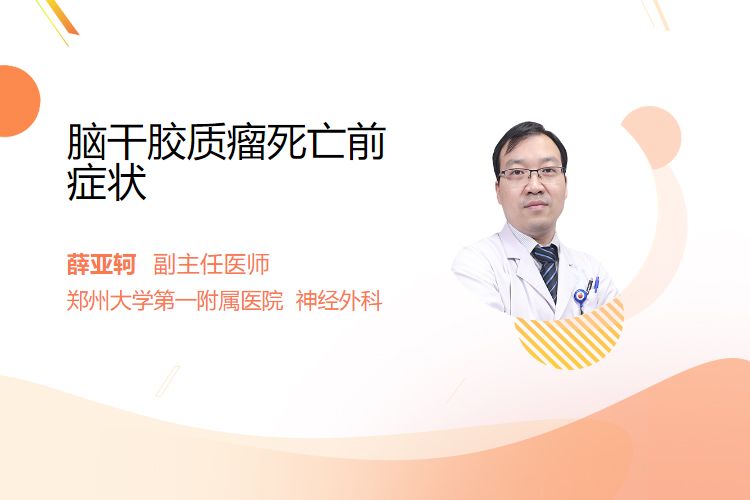 脑干胶质瘤死亡前症状

薛亚轲 副主任医师
郑州大学第一附属医院 神经外科